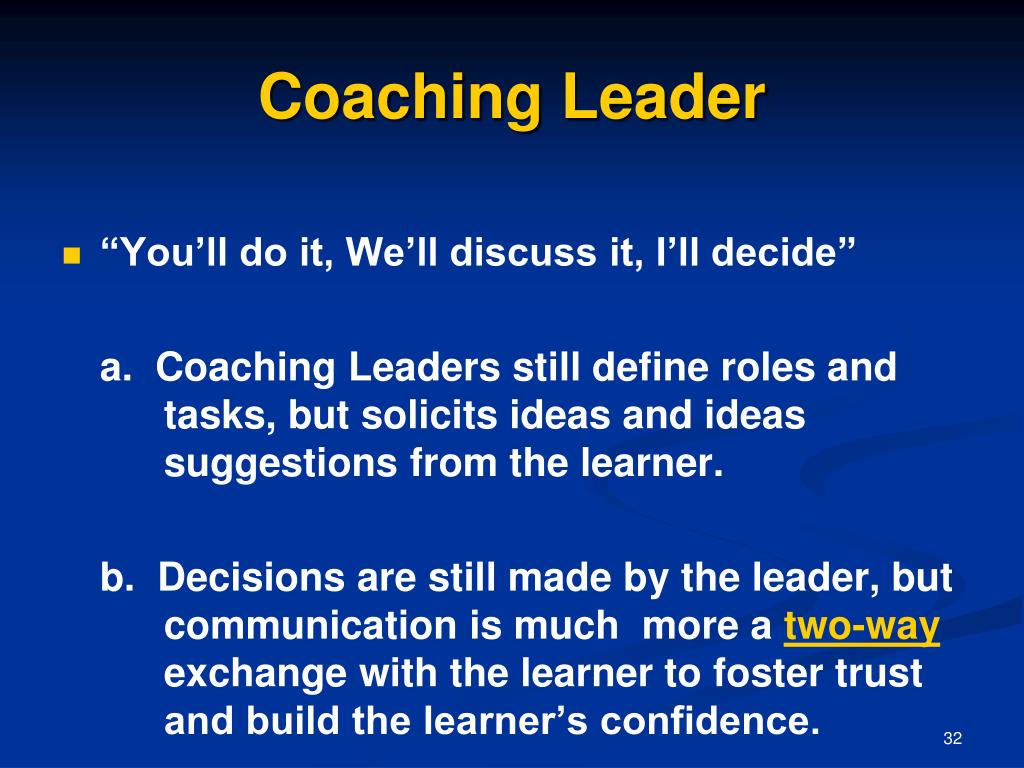 Coaching Leader

“You’ll do it, We’ll discuss it, I’ll decide”

a. Coaching Leaders still define roles and tasks, but solicits ideas and ideas suggestions from the learner.

b. Decisions are still made by the leader, but communication is much more a two-way exchange with the learner to foster trust and build the learner’s confidence.

32